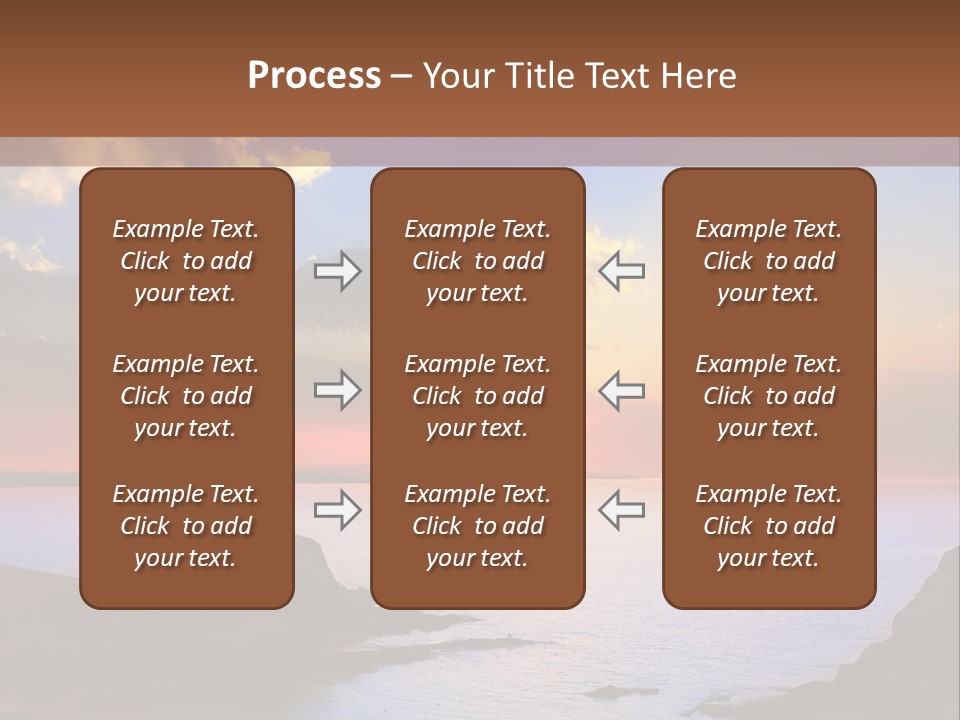 Process – Your Title Text Here

Example Text. Click to add your text.

Example Text. Click to add your text.

Example Text. Click to add your text.

Example Text. Click to add your text.

Example Text. Click to add your text.

Example Text. Click to add your text.

Example Text. Click to add your text.

Example Text. Click to add your text.

Example Text. Click to add your text.